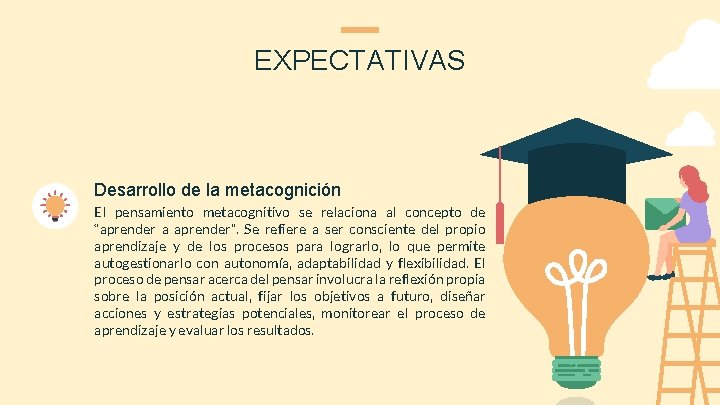 EXPECTATIVAS

Desarrollo de la metacognición

El pensamiento metacognitivo se relaciona al concepto de "aprender a aprender". Se refiere a ser consciente del propio aprendizaje y de los procesos para lograrlo, lo que permite autogestionarlo con autonomía, adaptabilidad y flexibilidad. El proceso de pensar acerca del pensar involucra la reflexión propia sobre la posición actual, fijar los objetivos a futuro, diseñar acciones y estrategias potenciales, monitorear el proceso de aprendizaje y evaluar los resultados.